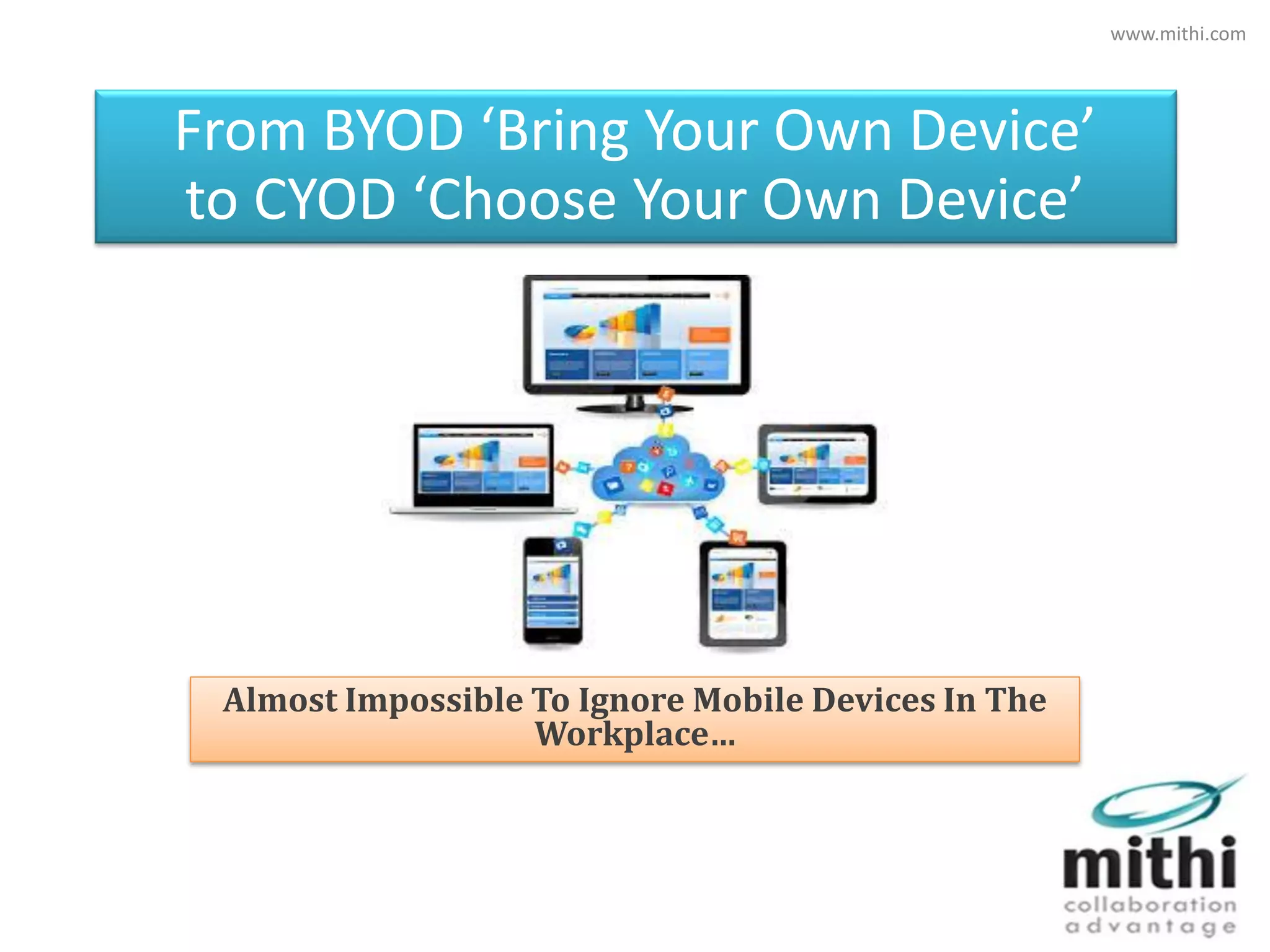 www.mithi.com

From BYOD ‘Bring Your Own Device’ to CYOD ‘Choose Your Own Device’

Almost Impossible To Ignore Mobile Devices In The Workplace…

mithi
collaboration
advantage